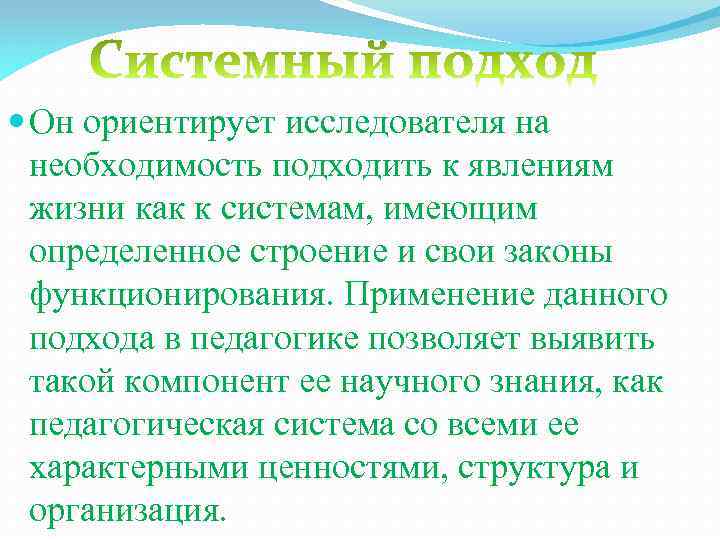 Системный подход

Он ориентирует исследователя на необходимость подходить к явлениям жизни как к системам, имеющим определенное строение и свои законы функционирования. Применение данного подхода в педагогике позволяет выявить такой компонент ее научного знания, как педагогическая система со всеми ее характерными ценностями, структура и организация.